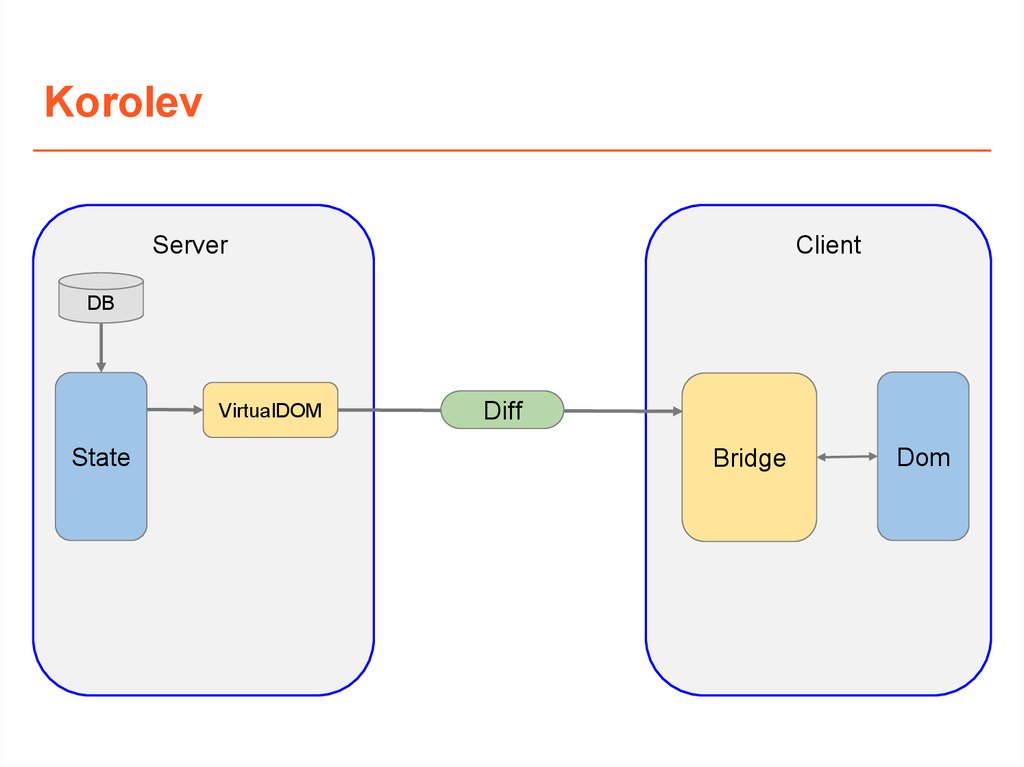 Korolev

Server

DB

State

VirtualDOM

Diff

Client

Bridge

Dom